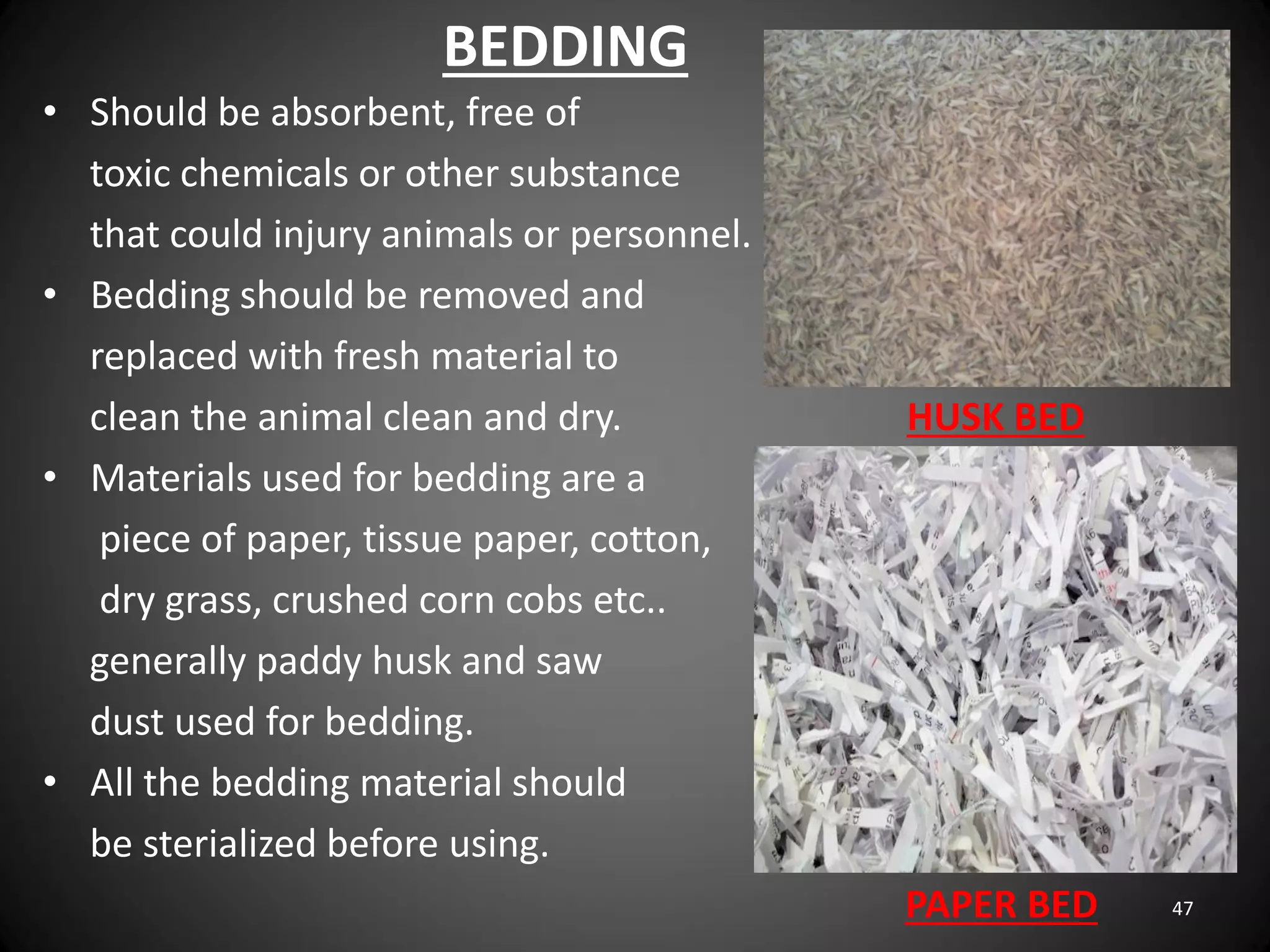 BEDDING

• Should be absorbent, free of toxic chemicals or other substance that could injury animals or personnel.
• Bedding should be removed and replaced with fresh material to clean the animal clean and dry.
• Materials used for bedding are a piece of paper, tissue paper, cotton, dry grass, crushed corn cobs etc.. generally paddy husk and saw dust used for bedding.
• All the bedding material should be sterialized before using.

HUSK BED

PAPER BED

47